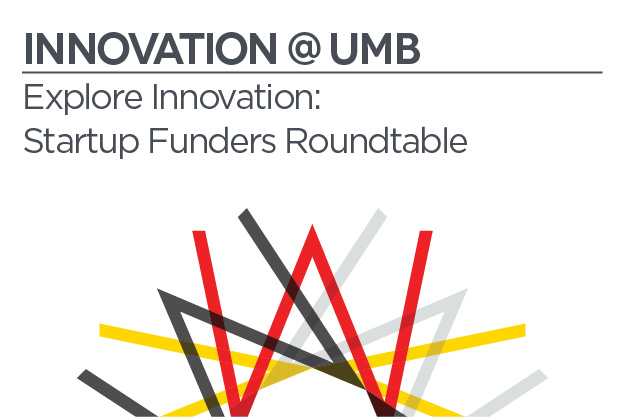 INNOVATION @ UMB

Explore Innovation:
Startup Funders Roundtable